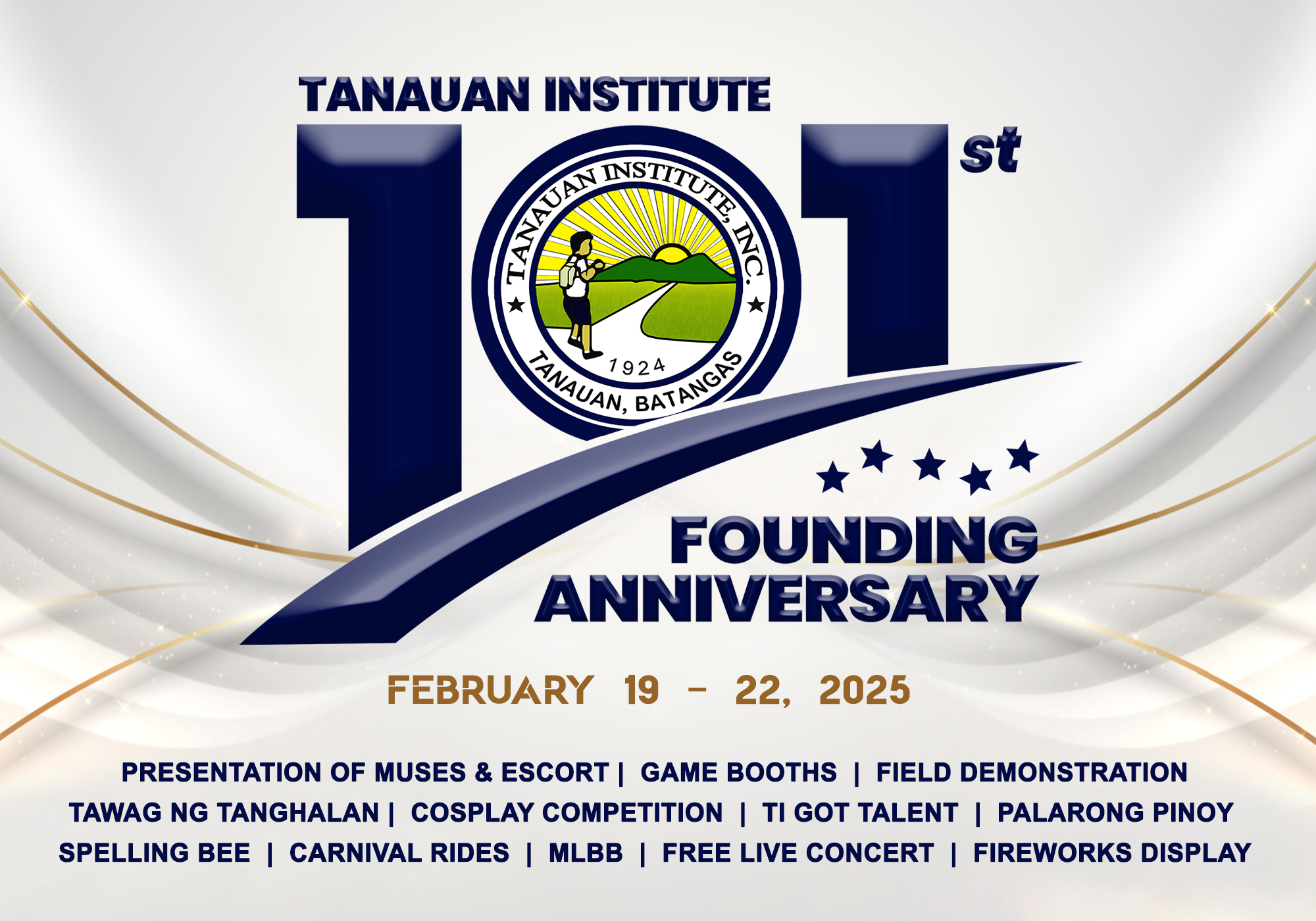 TANAUAN INSTITUTE

101st

TANAUAN INSTITUTE, INC.
1924
TANAUAN, BATANGAS

FOUNDING ANNIVERSARY

FEBRUARY 19 - 22, 2025

PRESENTATION OF MUSES & ESCORT | GAME BOOTHS | FIELD DEMONSTRATION
TAWAG NG TANGHALAN | COSPLAY COMPETITION | TI GOT TALENT | PALARONG PINOY
SPELLING BEE | CARNIVAL RIDES | MLBB | FREE LIVE CONCERT | FIREWORKS DISPLAY